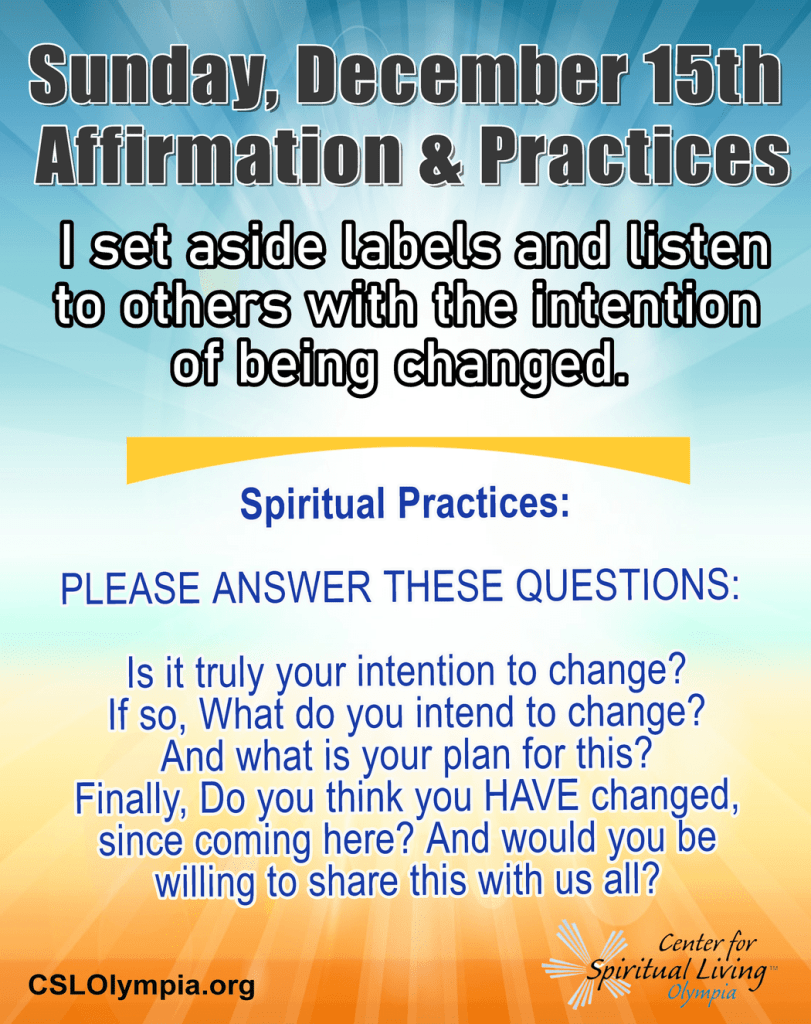 Sunday, December 15th
Affirmation & Practices

I set aside labels and listen to others with the intention of being changed.

Spiritual Practices:

PLEASE ANSWER THESE QUESTIONS:

Is it truly your intention to change?
If so, What do you intend to change?
And what is your plan for this?
Finally, Do you think you HAVE changed, since coming here? And would you be willing to share this with us all?

CSLOlympia.org

Center for Spiritual Living™ Olympia